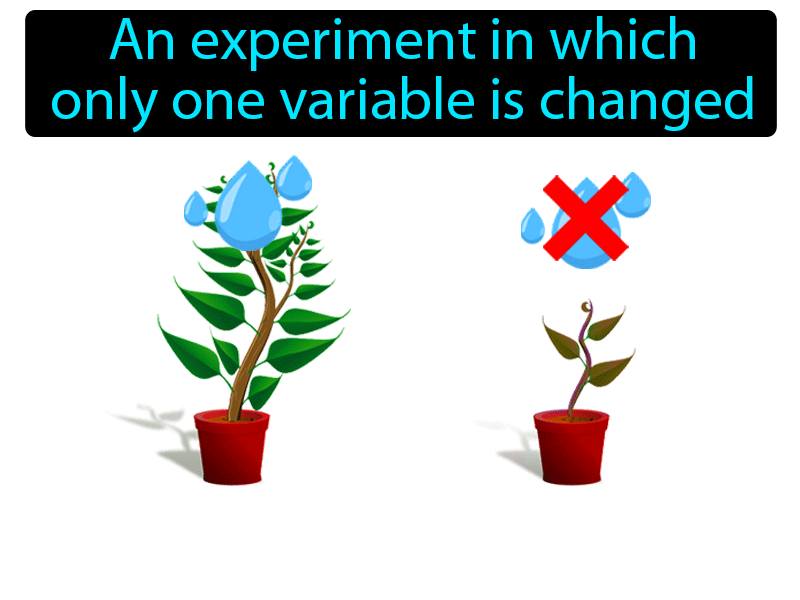 An experiment in which only one variable is changed